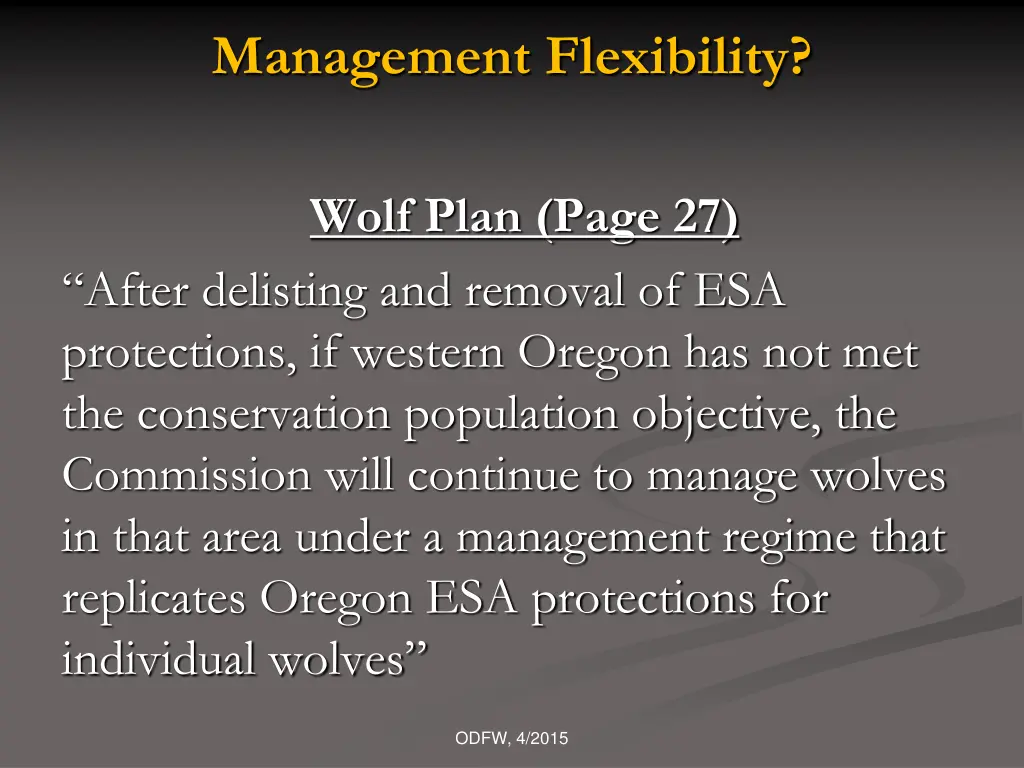 Management Flexibility?

Wolf Plan (Page 27)

“After delisting and removal of ESA protections, if western Oregon has not met the conservation population objective, the Commission will continue to manage wolves in that area under a management regime that replicates Oregon ESA protections for individual wolves”

ODFW, 4/2015